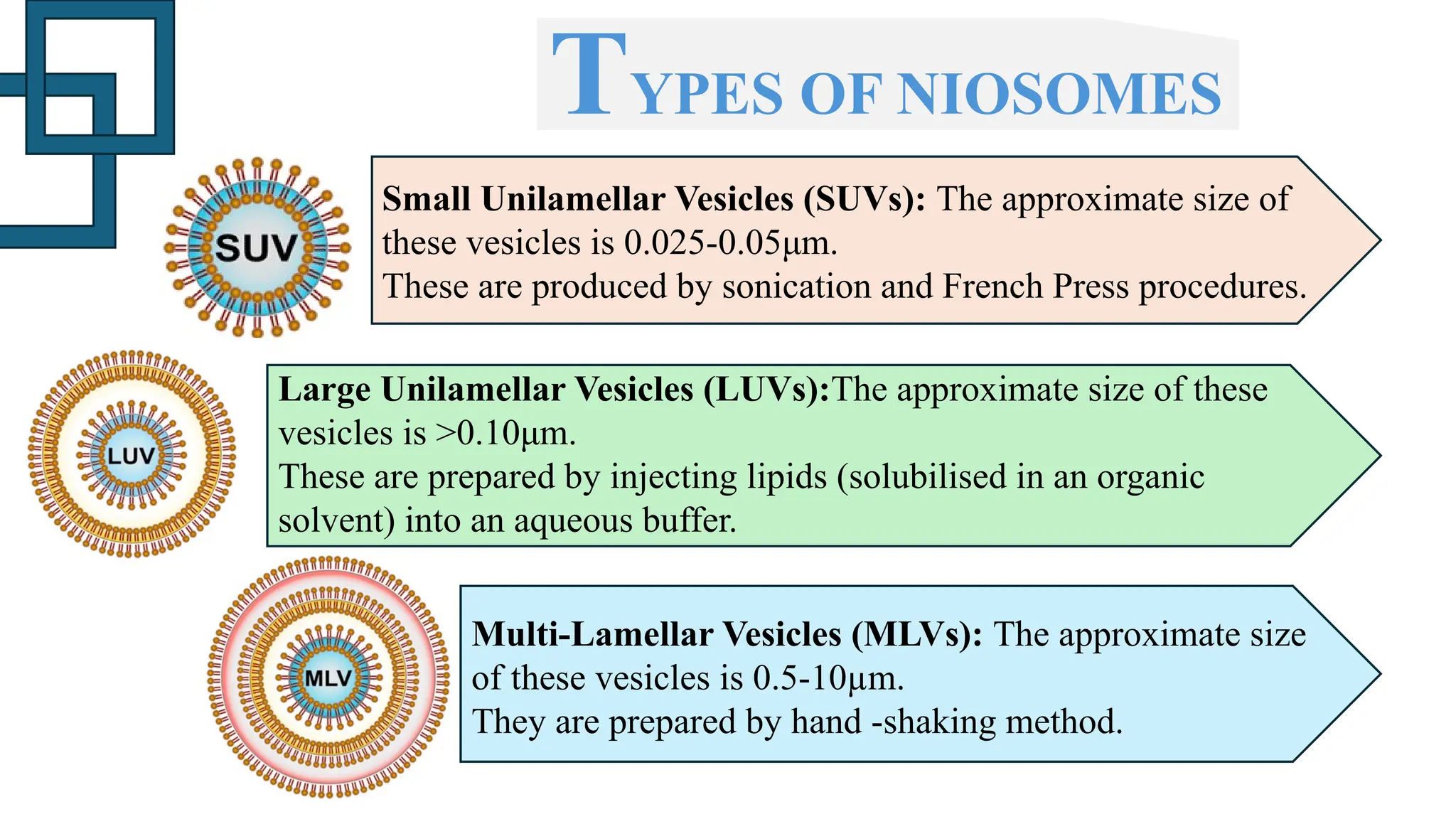 TYPES OF NIOSOMES

SUV

Small Unilamellar Vesicles (SUVs): The approximate size of these vesicles is 0.025-0.05μm.
These are produced by sonication and French Press procedures.

LUV

Large Unilamellar Vesicles (LUVs):The approximate size of these vesicles is >0.10μm.
These are prepared by injecting lipids (solubilised in an organic solvent) into an aqueous buffer.

MLV

Multi-Lamellar Vesicles (MLVs): The approximate size of these vesicles is 0.5-10μm.
They are prepared by hand -shaking method.